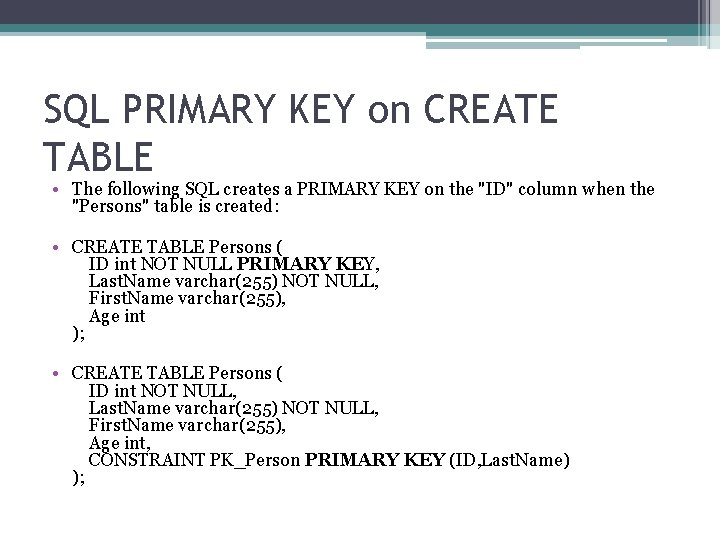 SQL PRIMARY KEY on CREATE TABLE

• The following SQL creates a PRIMARY KEY on the "ID" column when the "Persons" table is created:

• CREATE TABLE Persons (
ID int NOT NULL PRIMARY KEY,
LastName varchar(255) NOT NULL,
FirstName varchar(255),
Age int
);

• CREATE TABLE Persons (
ID int NOT NULL,
LastName varchar(255) NOT NULL,
FirstName varchar(255),
Age int,
CONSTRAINT PK_Person PRIMARY KEY (ID,LastName)
);